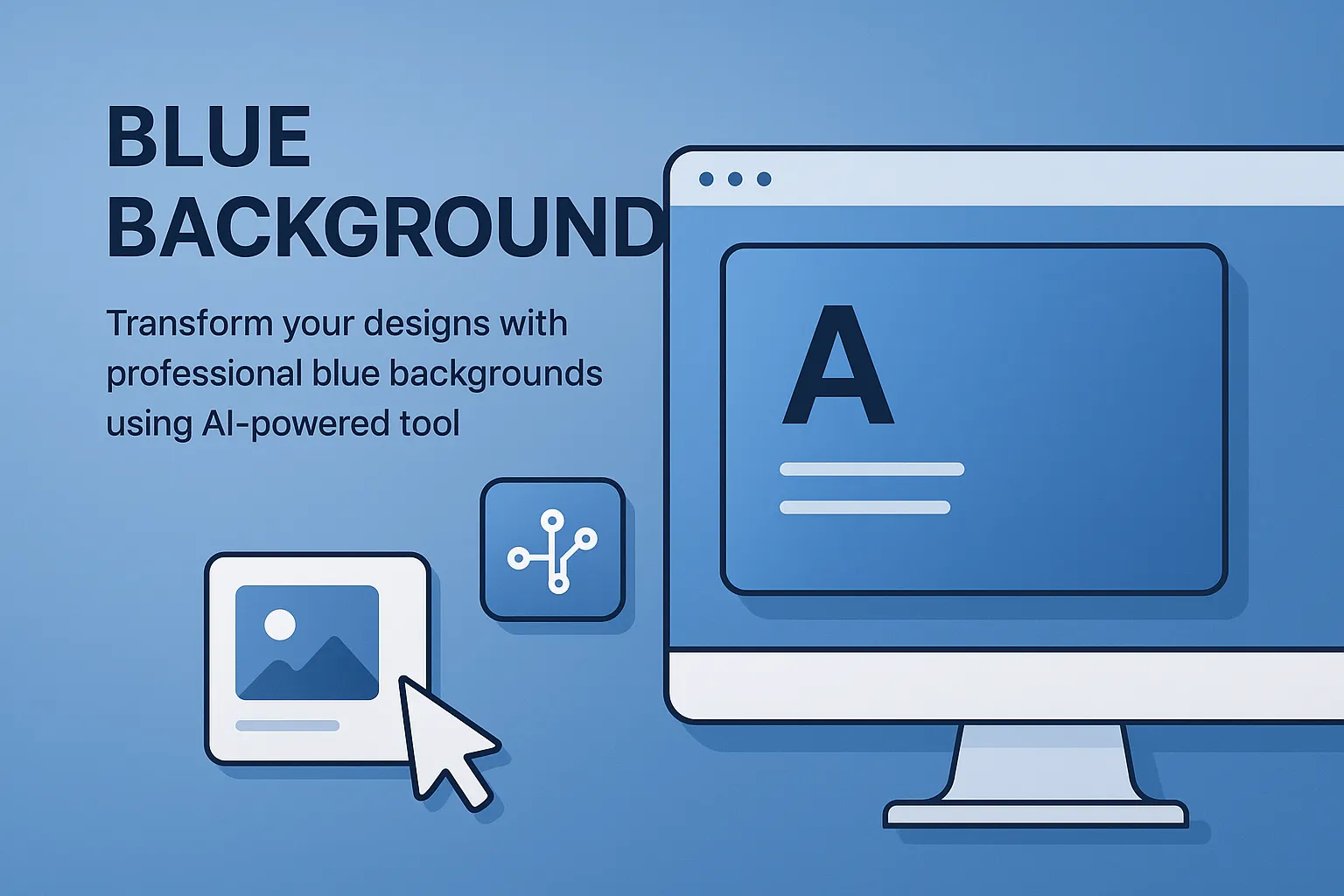 BLUE BACKGROUND

Transform your designs with professional blue backgrounds using AI-powered tool

A